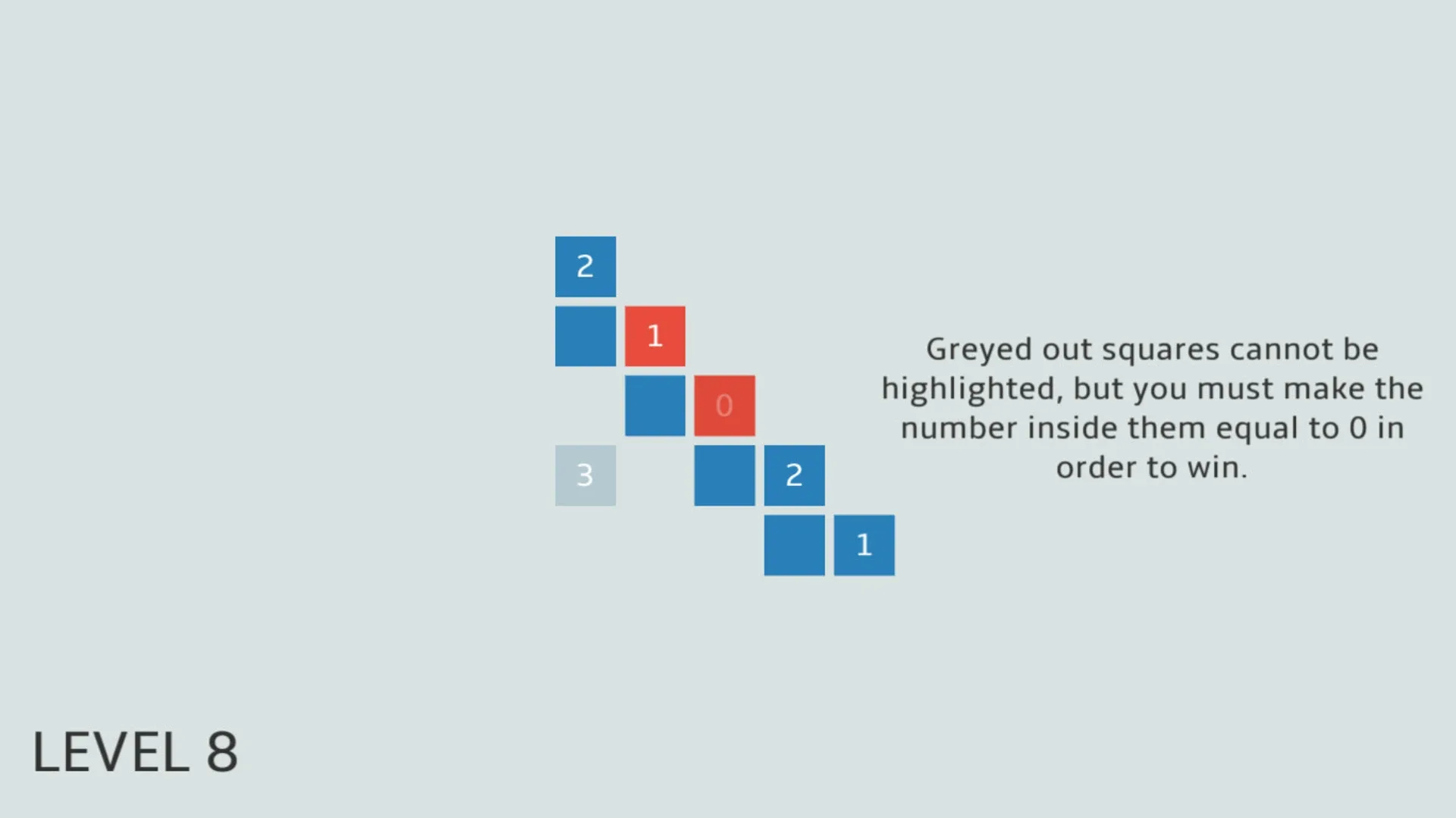 2
1
0
3
2
1

Greyed out squares cannot be highlighted, but you must make the number inside them equal to 0 in order to win.

LEVEL 8